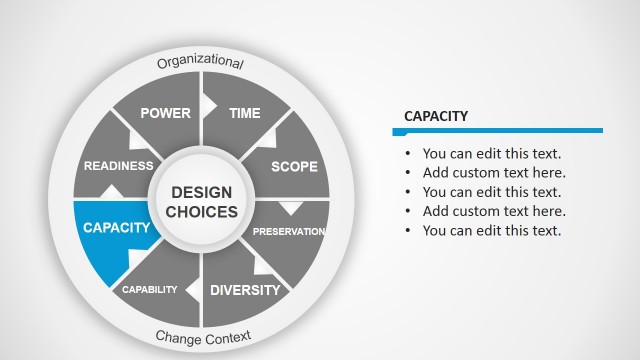 Organizational

POWER

TIME

SCOPE

PRESERVATION

DIVERSITY

CAPABILITY

CAPACITY

READINESS

DESIGN CHOICES

Change Context

CAPACITY

- You can edit this text.
- Add custom text here.
- You can edit this text.
- Add custom text here.
- You can edit this text.